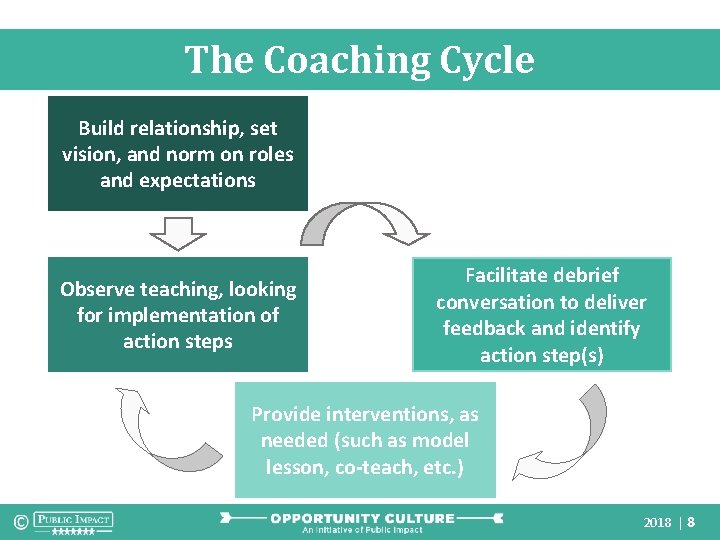 The Coaching Cycle

Build relationship, set vision, and norm on roles and expectations

Observe teaching, looking for implementation of action steps

Facilitate debrief conversation to deliver feedback and identify action step(s)

Provide interventions, as needed (such as model lesson, co-teach, etc.)

© PUBLIC IMPACT

OPPORTUNITY CULTURE
An Initiative of Public Impact

2018 | 8